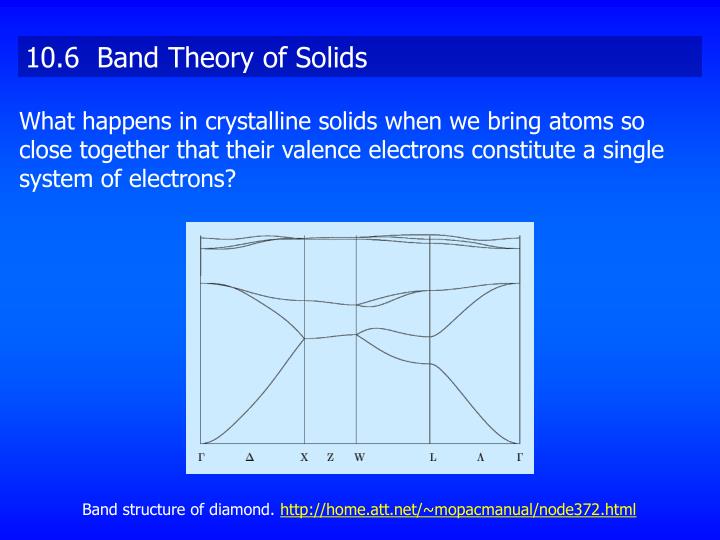 10.6 Band Theory of Solids

What happens in crystalline solids when we bring atoms so close together that their valence electrons constitute a single system of electrons?

Γ Δ X Z W L Λ Γ

Band structure of diamond. http://home.att.net/~mopacmanual/node372.html